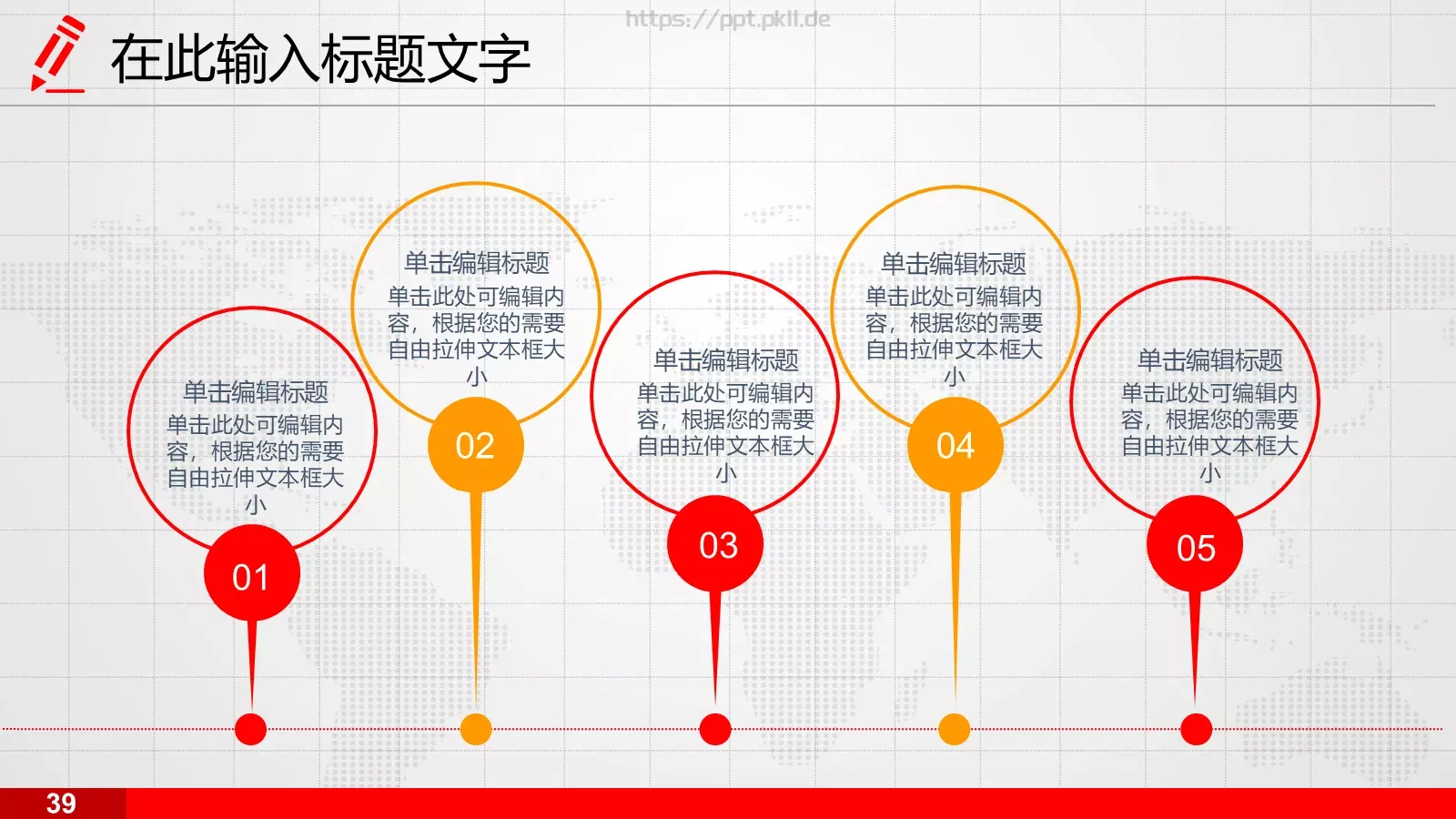 https://ppt.pkll.de

在此输入标题文字

单击编辑标题
单击此处可编辑内容，根据您的需要自由拉伸文本框大小

01

单击编辑标题
单击此处可编辑内容，根据您的需要自由拉伸文本框大小

02

单击编辑标题
单击此处可编辑内容，根据您的需要自由拉伸文本框大小

03

单击编辑标题
单击此处可编辑内容，根据您的需要自由拉伸文本框大小

04

单击编辑标题
单击此处可编辑内容，根据您的需要自由拉伸文本框大小

05

39